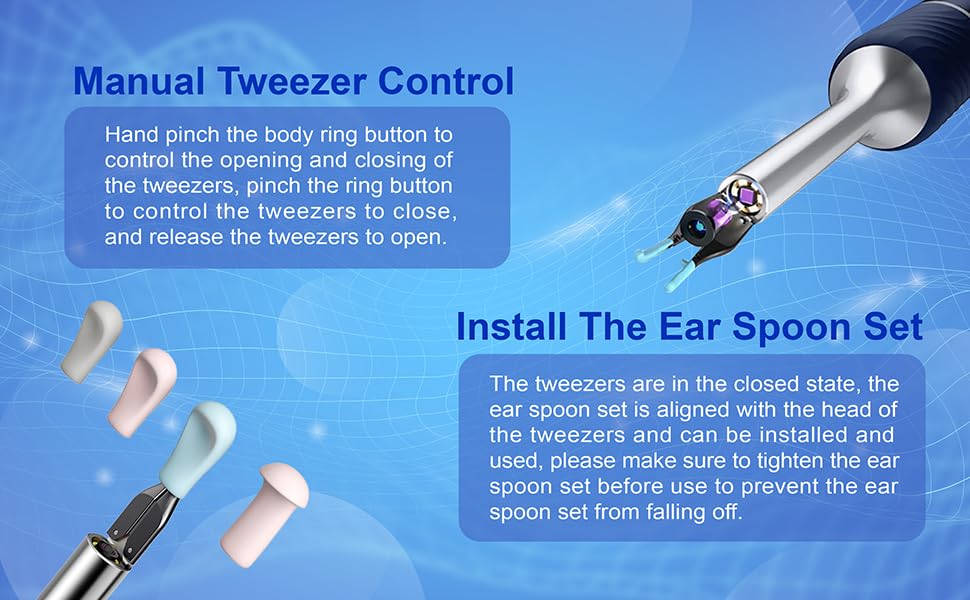 Manual Tweezer Control

Hand pinch the body ring button to control the opening and closing of the tweezers, pinch the ring button to control the tweezers to close, and release the tweezers to open.

Install The Ear Spoon Set

The tweezers are in the closed state, the ear spoon set is aligned with the head of the tweezers and can be installed and used, please make sure to tighten the ear spoon set before use to prevent the ear spoon set from falling off.